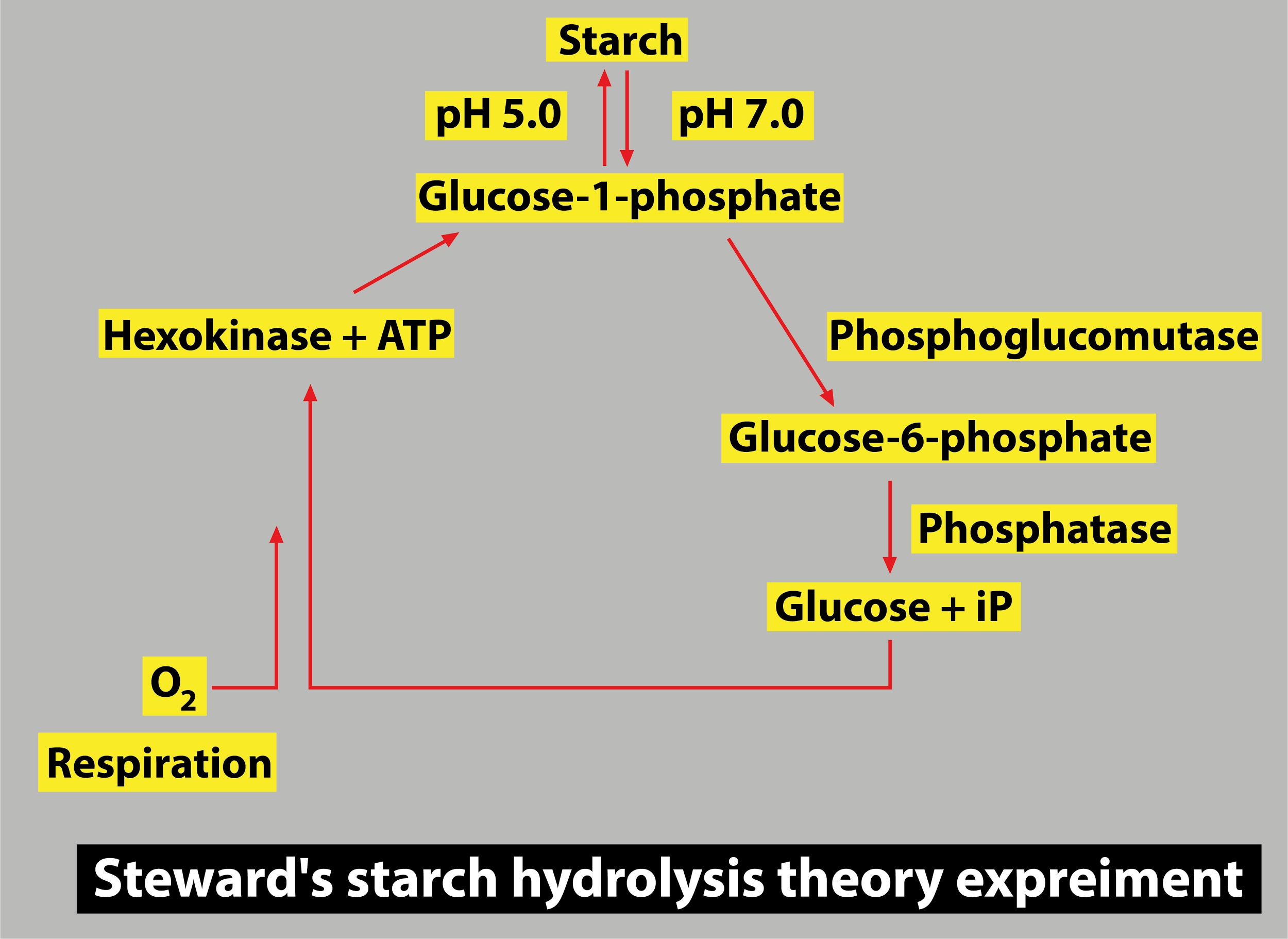 Starch

pH 5.0

pH 7.0

Glucose-1-phosphate

Hexokinase + ATP

Phosphoglucomutase

Glucose-6-phosphate

Phosphatase

Glucose + iP

$O_2$

Respiration

Steward's starch hydrolysis theory expreiment